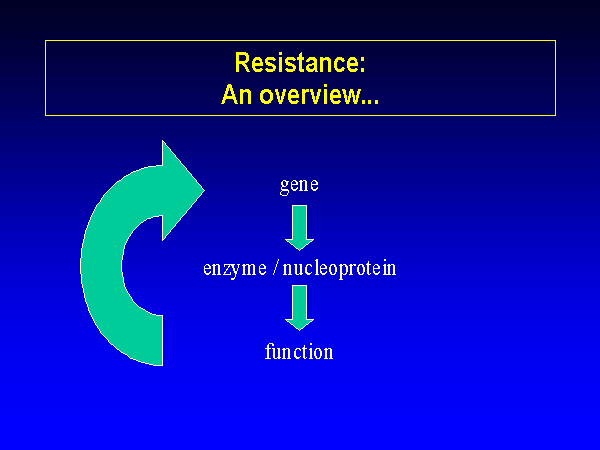 Resistance:
An overview...

gene

enzyme / nucleoprotein

function